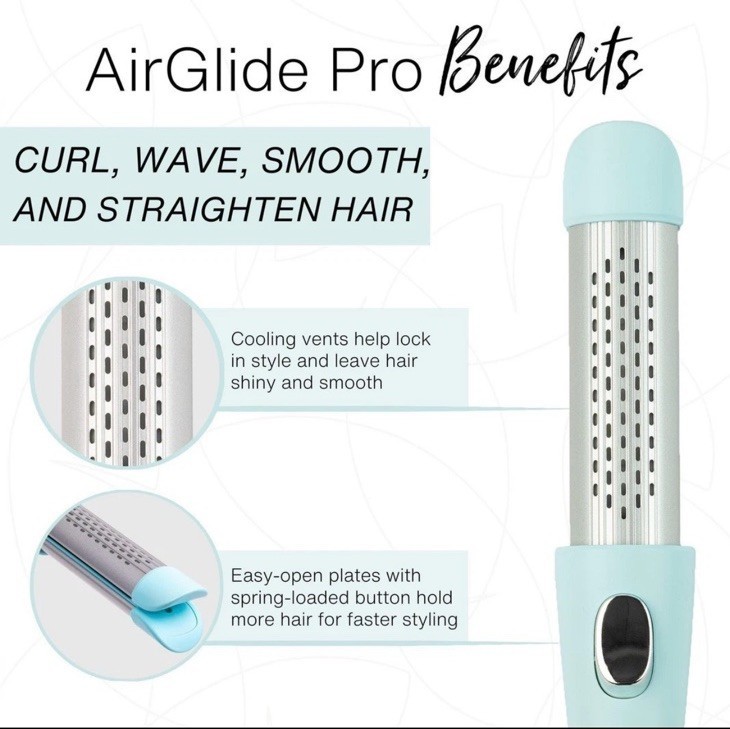 AirGlide Pro Benefits

CURL, WAVE, SMOOTH, AND STRAIGHTEN HAIR

Cooling vents help lock in style and leave hair shiny and smooth

Easy-open plates with spring-loaded button hold more hair for faster styling